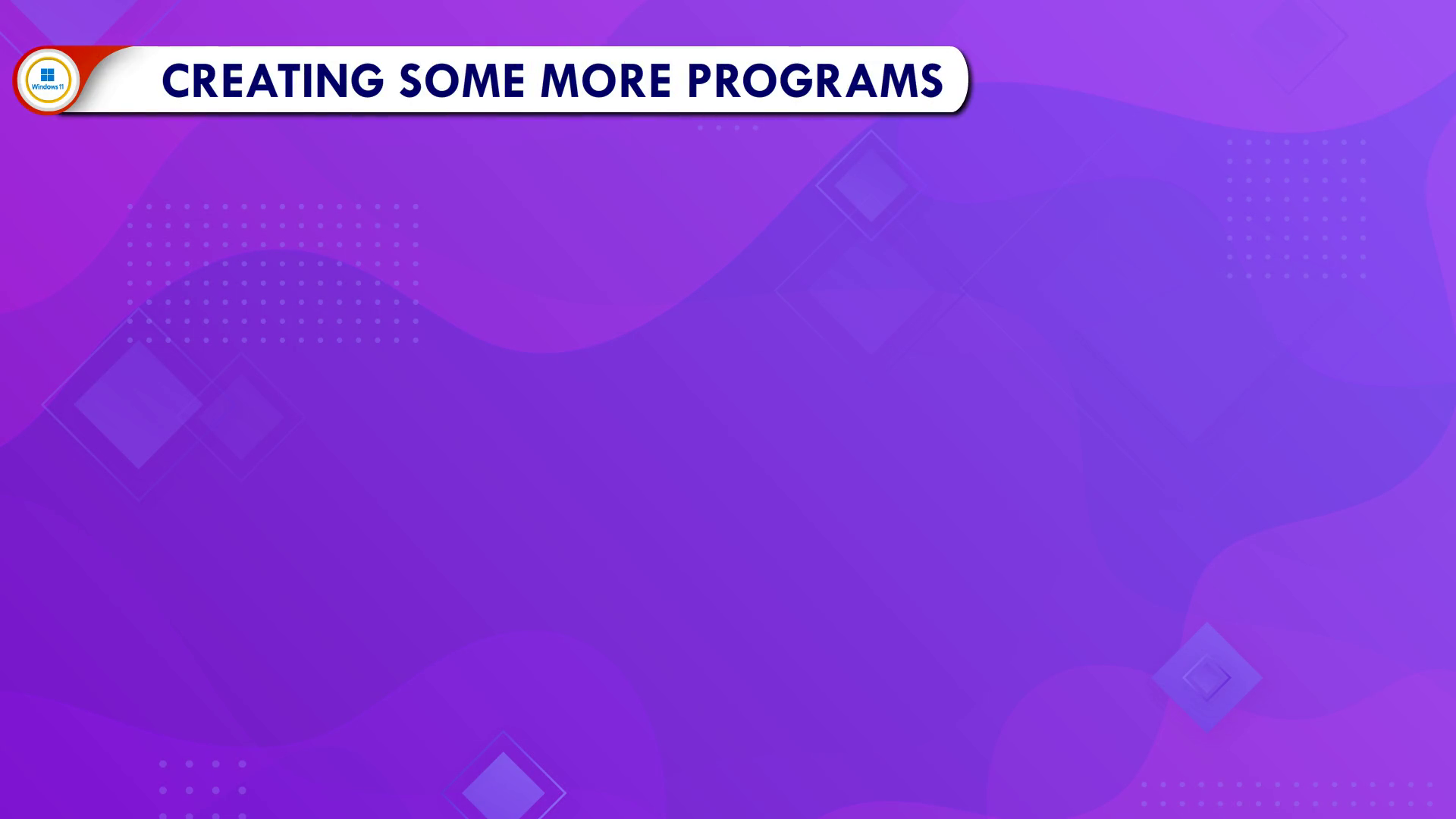 Windows 11

CREATING SOME MORE PROGRAMS